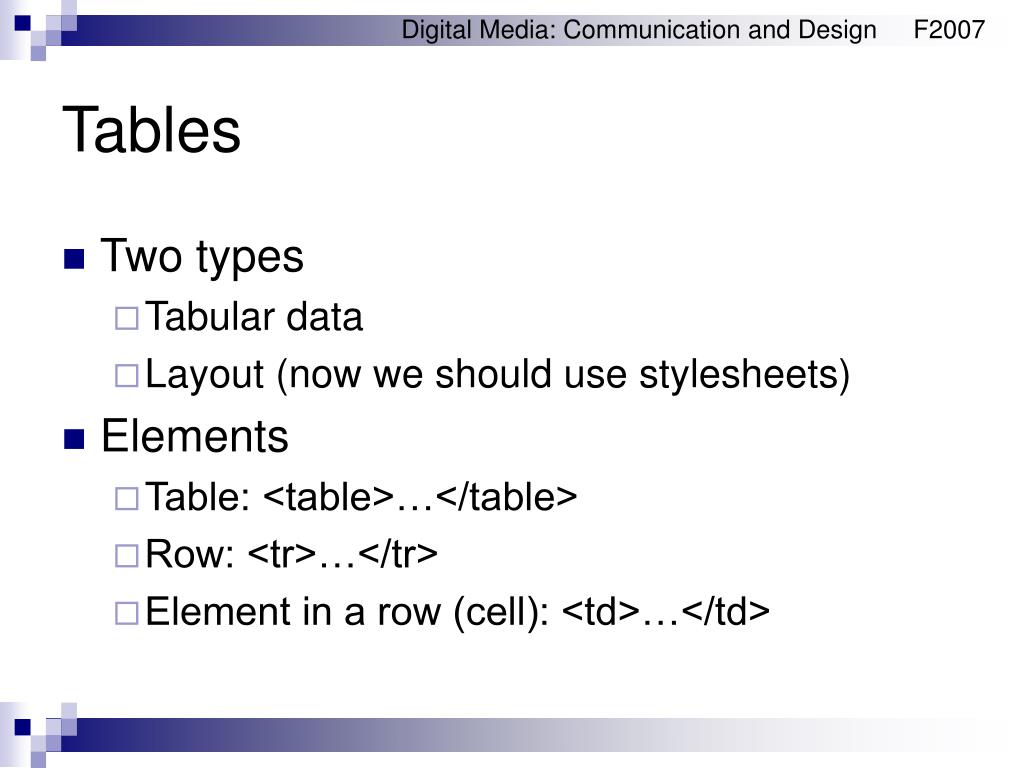 Digital Media: Communication and Design F2007

Tables

Two types

Tabular data

Layout (now we should use stylesheets)

Elements

Table: <table>…</table>

Row: <tr>…</tr>

Element in a row (cell): <td>…</td>